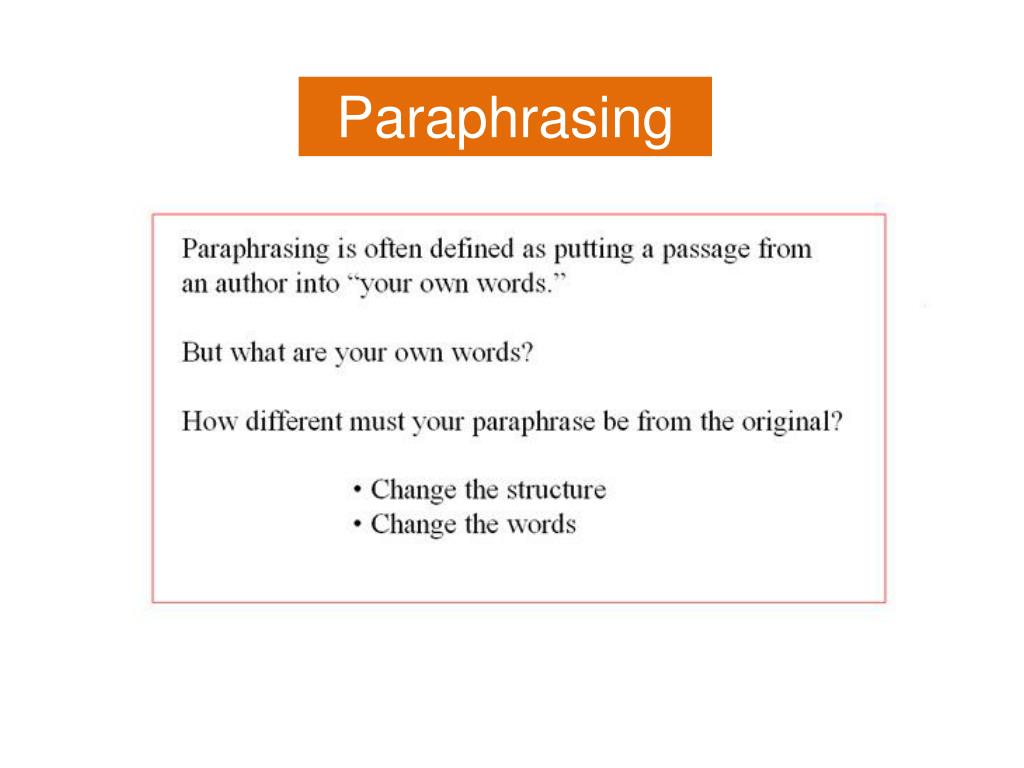 Paraphrasing

Paraphrasing is often defined as putting a passage from an author into “your own words.”

But what are your own words?

How different must your paraphrase be from the original?

• Change the structure
• Change the words